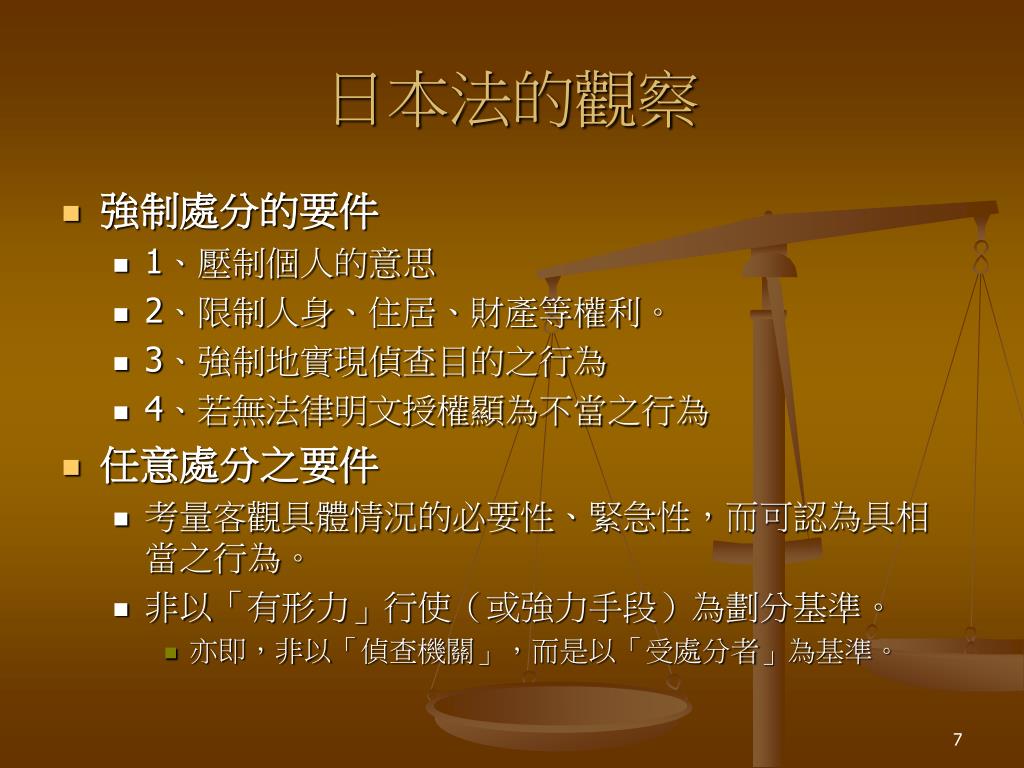 日本法的觀察

強制處分的要件

1、壓制個人的意思

2、限制人身、住居、財產等權利。

3、強制地實現偵查目的之行為

4、若無法律明文授權顯為不當之行為

任意處分之要件

考量客觀具體情況的必要性、緊急性，而可認為具相當之行為。

非以「有形力」行使（或強力手段）為劃分基準。

亦即，非以「偵查機關」，而是以「受處分者」為基準。

7